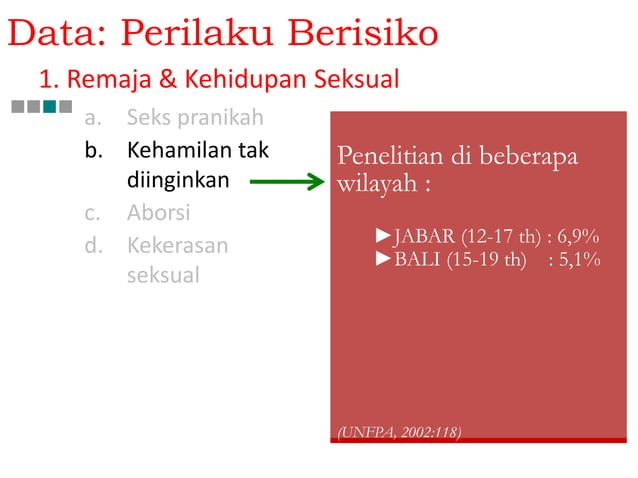 Data: Perilaku Berisiko

1. Remaja & Kehidupan Seksual

a. Seks pranikah
b. Kehamilan tak diinginkan
c. Aborsi
d. Kekerasan seksual

Penelitian di beberapa wilayah :

►JABAR (12-17 th) : 6,9%
►BALI (15-19 th) : 5,1%

(UNFPA, 2002:118)